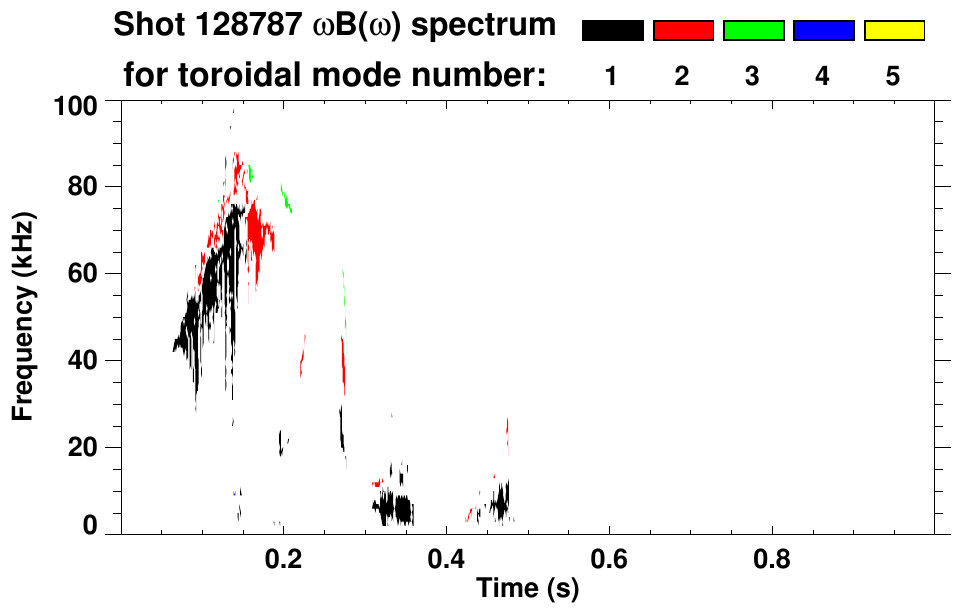 Shot 128787 $\omega B(\omega)$ spectrum

for toroidal mode number: 1 2 3 4 5

Frequency (kHz)

100
80
60
40
20
0

0.2
0.4
0.6
0.8

Time (s)